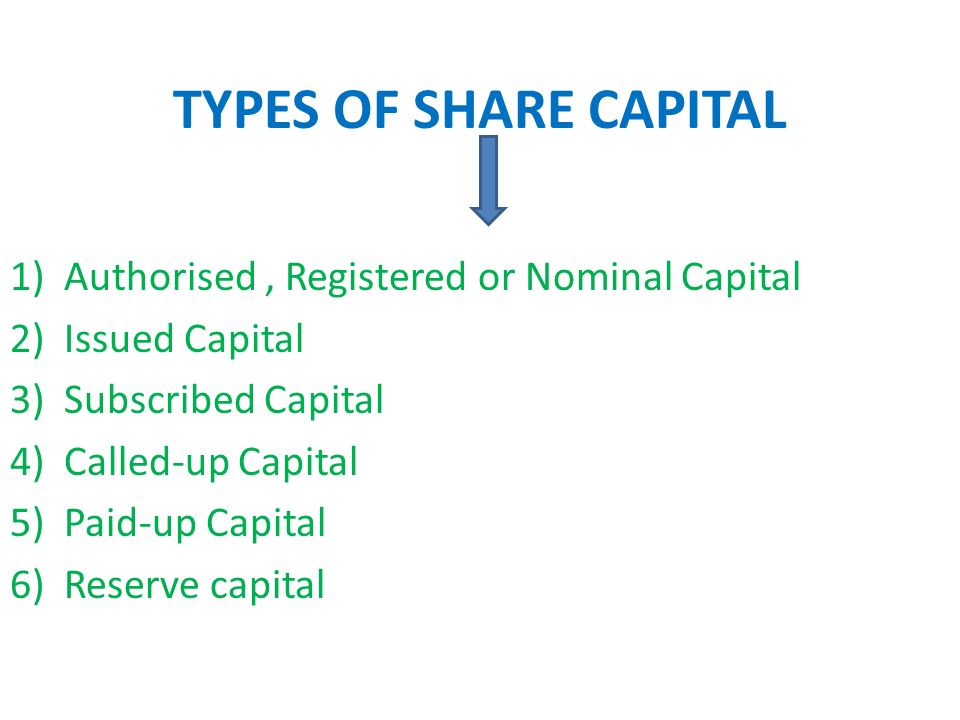 TYPES OF SHARE CAPITAL

1) Authorised , Registered or Nominal Capital
2) Issued Capital
3) Subscribed Capital
4) Called-up Capital
5) Paid-up Capital
6) Reserve capital